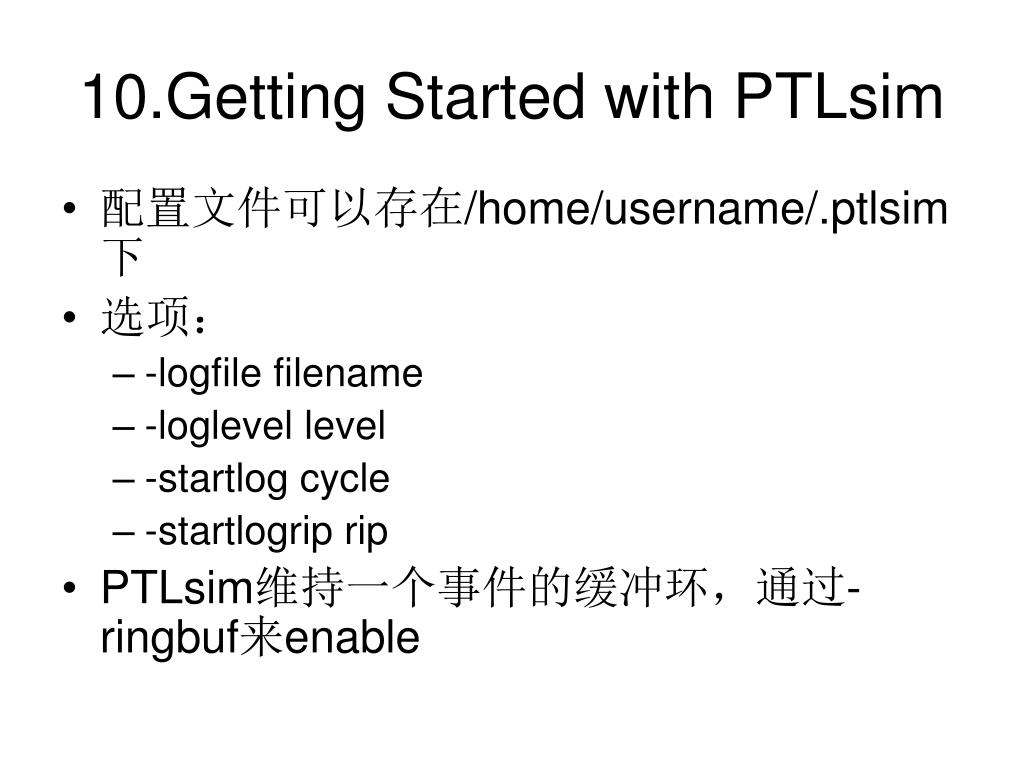 10.Getting Started with PTLsim

• 配置文件可以存在/home/username/.ptlsim下
• 选项：
  – -logfile filename
  – -loglevel level
  – -startlog cycle
  – -startlogrip rip
• PTLsim维持一个事件的缓冲环，通过-ringbuf来enable